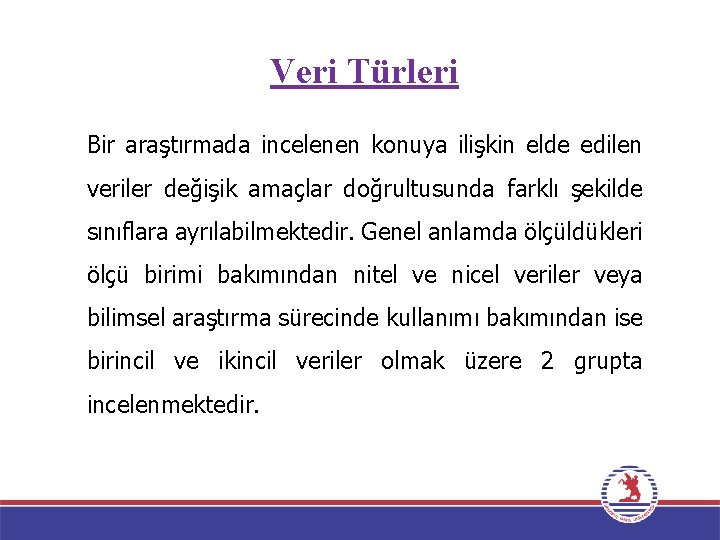 Veri Türleri

Bir araştırmada incelenen konuya ilişkin elde edilen veriler değişik amaçlar doğrultusunda farklı şekilde sınıflara ayrılabilmektedir. Genel anlamda ölçüldükleri ölçü birimi bakımından nitel ve nicel veriler veya bilimsel araştırma sürecinde kullanımı bakımından ise birincil ve ikincil veriler olmak üzere 2 grupta incelenmektedir.